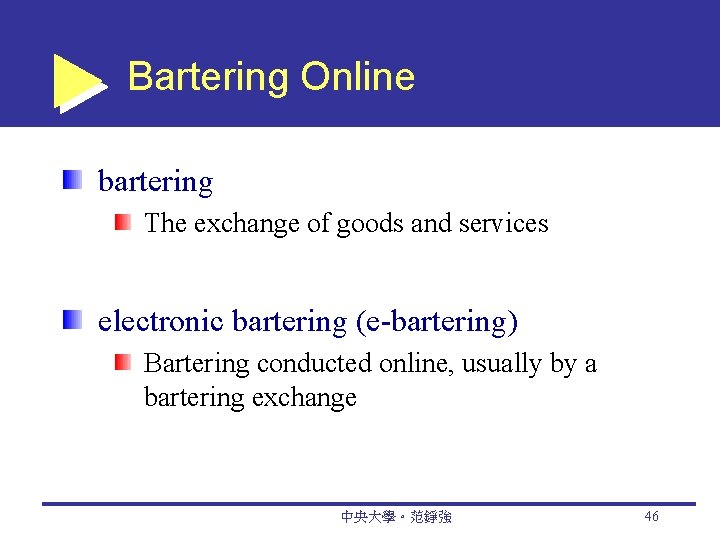 Bartering Online

bartering

The exchange of goods and services

electronic bartering (e-bartering)

Bartering conducted online, usually by a bartering exchange

中央大學。范錚強

46